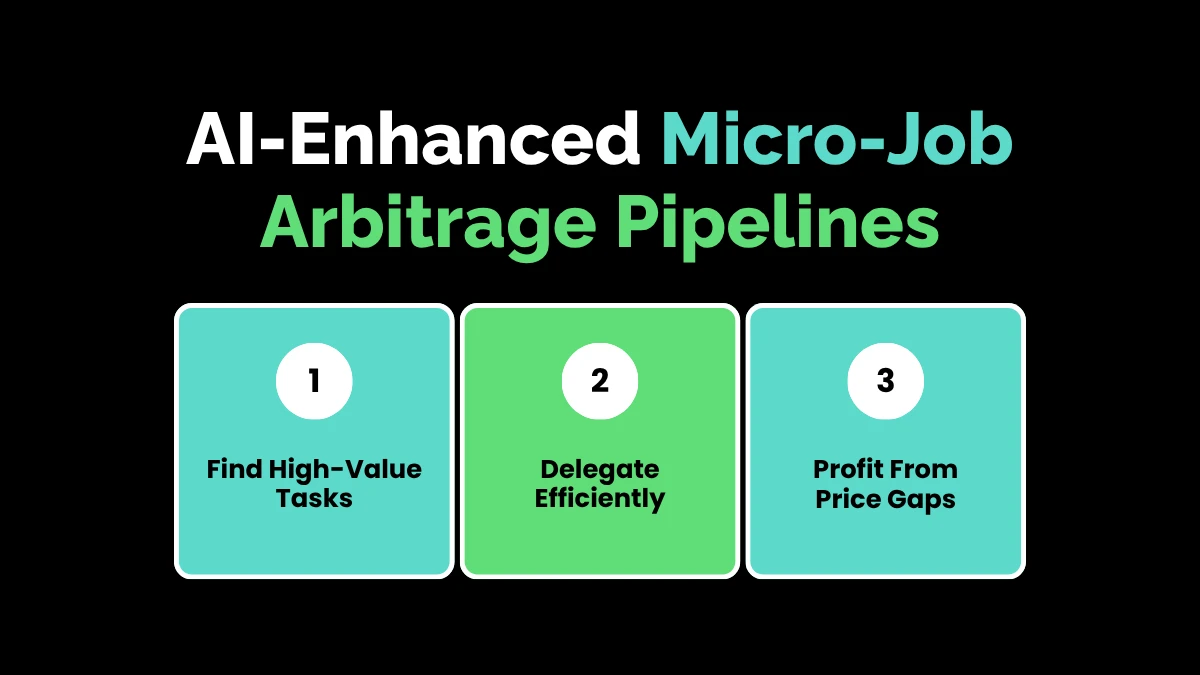 AI-Enhanced Micro-Job Arbitrage Pipelines

1

Find High-Value Tasks

2

Delegate Efficiently

3

Profit From Price Gaps